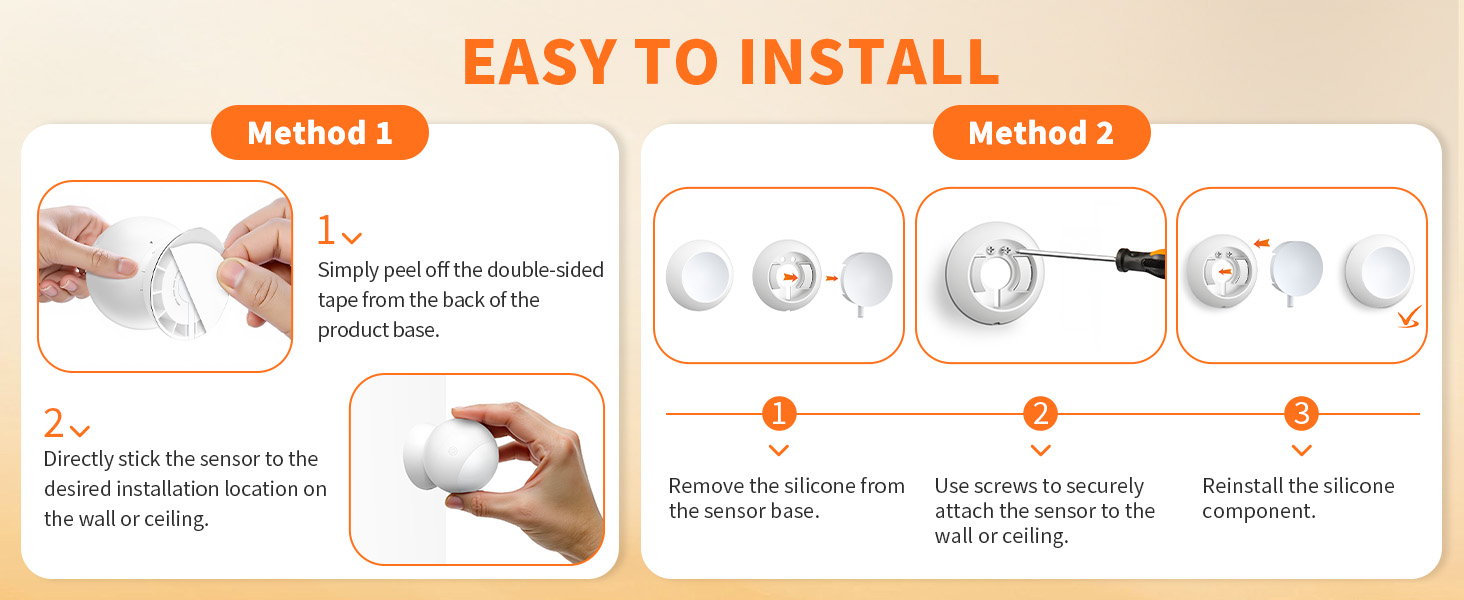 EASY TO INSTALL

Method 1

1
Simply peel off the double-sided tape from the back of the product base.

2
Directly stick the sensor to the desired installation location on the wall or ceiling.

Method 2

1
Remove the silicone from the sensor base.

2
Use screws to securely attach the sensor to the wall or ceiling.

3
Reinstall the silicone component.